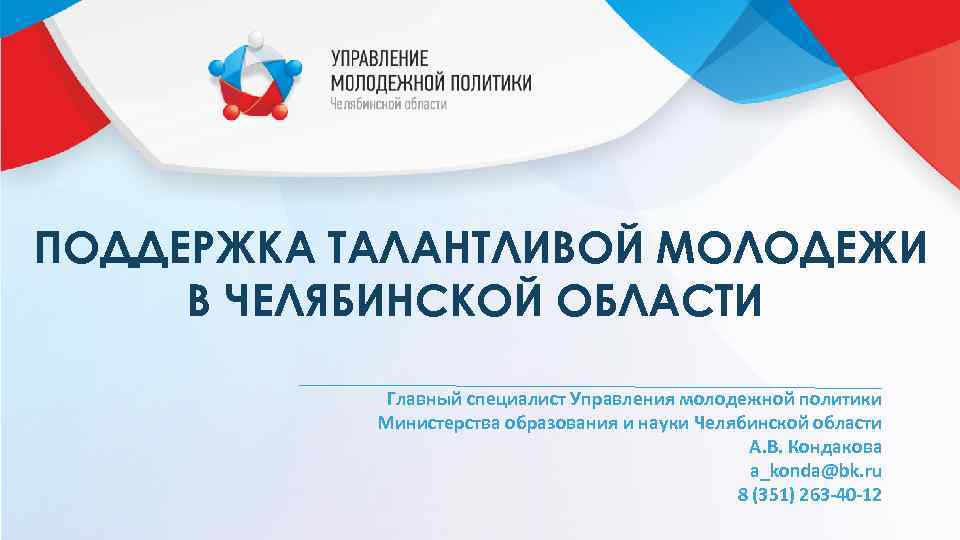 УПРАВЛЕНИЕ
МОЛОДЕЖНОЙ ПОЛИТИКИ
Челябинской области

ПОДДЕРЖКА ТАЛАНТЛИВОЙ МОЛОДЕЖИ В ЧЕЛЯБИНСКОЙ ОБЛАСТИ

Главный специалист Управления молодежной политики
Министерства образования и науки Челябинской области
А.В. Кондакова
a_konda@bk.ru
8 (351) 263-40-12